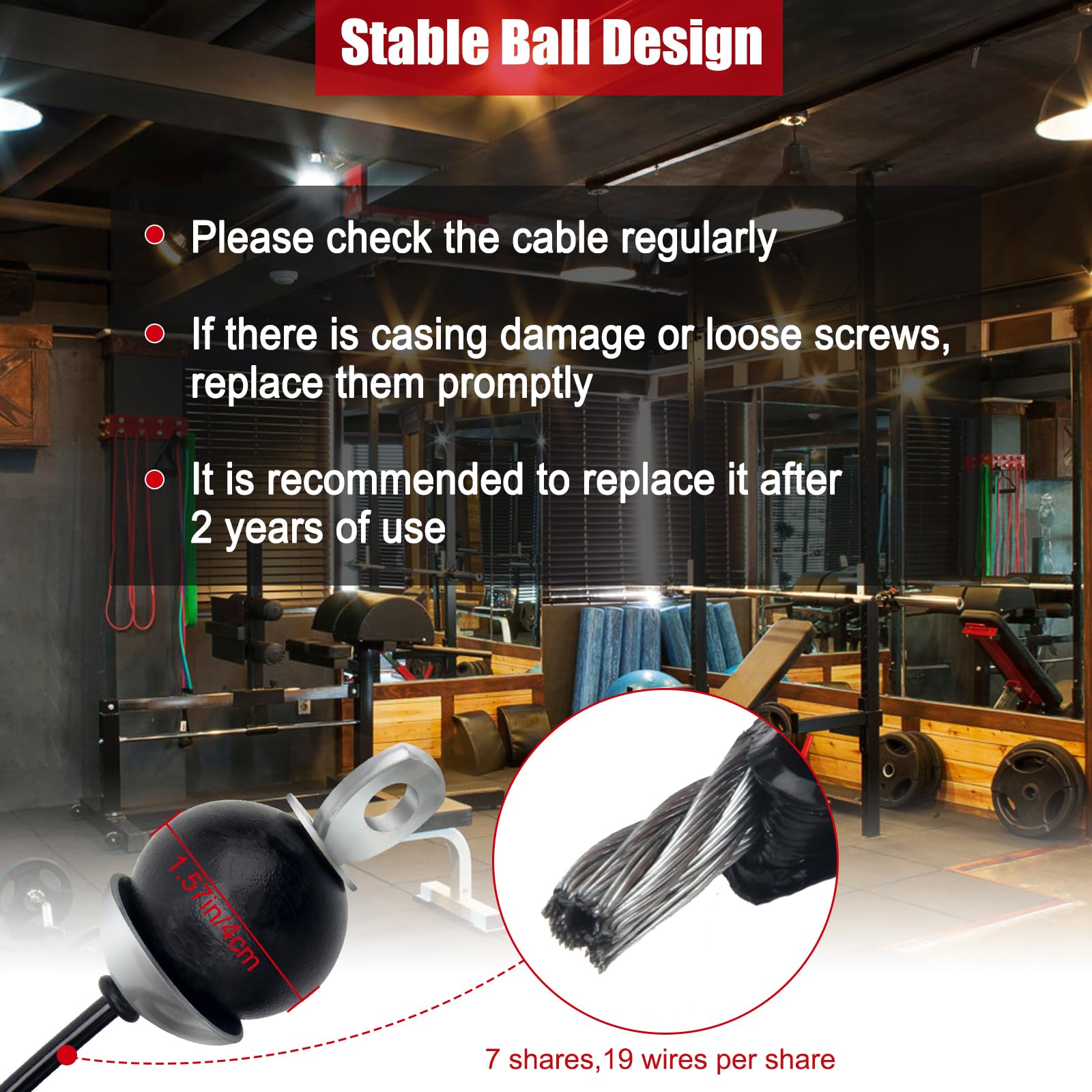 Stable Ball Design

Please check the cable regularly

If there is casing damage or loose screws, replace them promptly

It is recommended to replace it after 2 years of use

1.57in/4cm

7 shares,19 wires per share